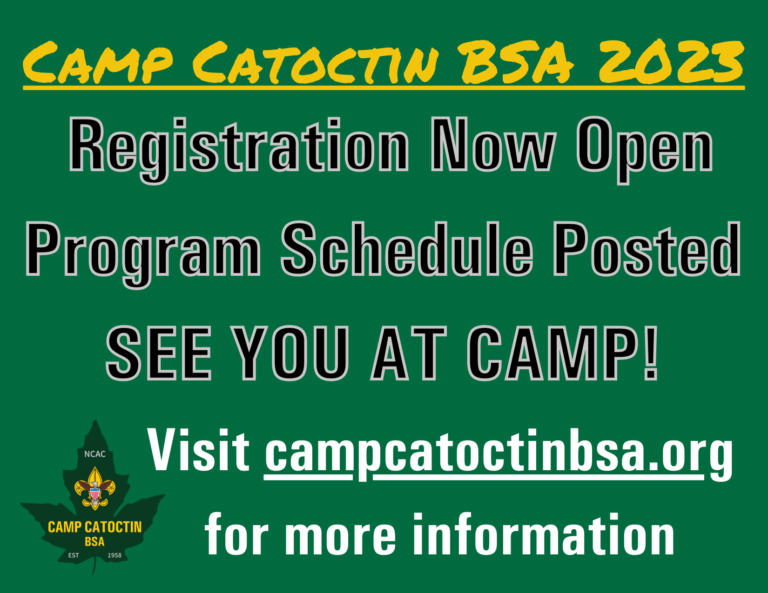 CAMP CATOCTIN BSA 2023

Registration Now Open

Program Schedule Posted

SEE YOU AT CAMP!

NCAC

CAMP CATOCTIN BSA

EST 1958

Visit campcatoctinbsa.org for more information